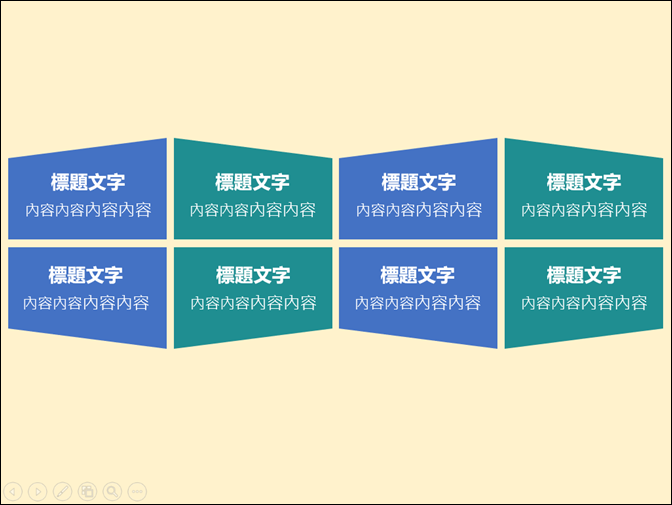 標題文字
內容內容內容內容

標題文字
內容內容內容內容

標題文字
內容內容內容內容

標題文字
內容內容內容內容

標題文字
內容內容內容內容

標題文字
內容內容內容內容

標題文字
內容內容內容內容

標題文字
內容內容內容內容